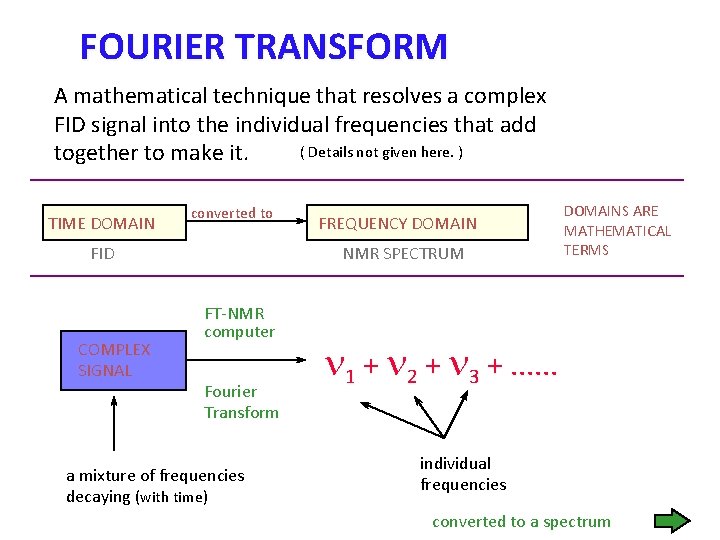 FOURIER TRANSFORM

A mathematical technique that resolves a complex FID signal into the individual frequencies that add together to make it. ( Details not given here. )

TIME DOMAIN

converted to

FREQUENCY DOMAIN

DOMAINS ARE MATHEMATICAL TERMS

FID

NMR SPECTRUM

COMPLEX SIGNAL

FT-NMR computer

Fourier Transform

$\nu_1 + \nu_2 + \nu_3 + ......$

a mixture of frequencies decaying (with time)

individual frequencies

converted to a spectrum